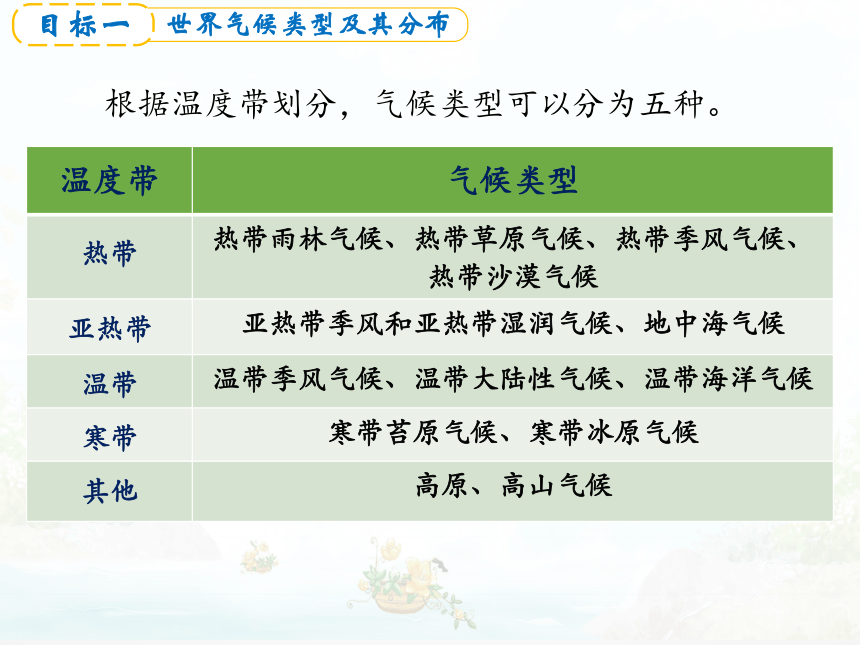 目标一　世界气候类型及其分布

根据温度带划分，气候类型可以分为五种。

| 温度带 | 气候类型 |
|---|---|
| 热带 | 热带雨林气候、热带草原气候、热带季风气候、热带沙漠气候 |
| 亚热带 | 亚热带季风和亚热带湿润气候、地中海气候 |
| 温带 | 温带季风气候、温带大陆性气候、温带海洋气候 |
| 寒带 | 寒带苔原气候、寒带冰原气候 |
| 其他 | 高原、高山气候 |